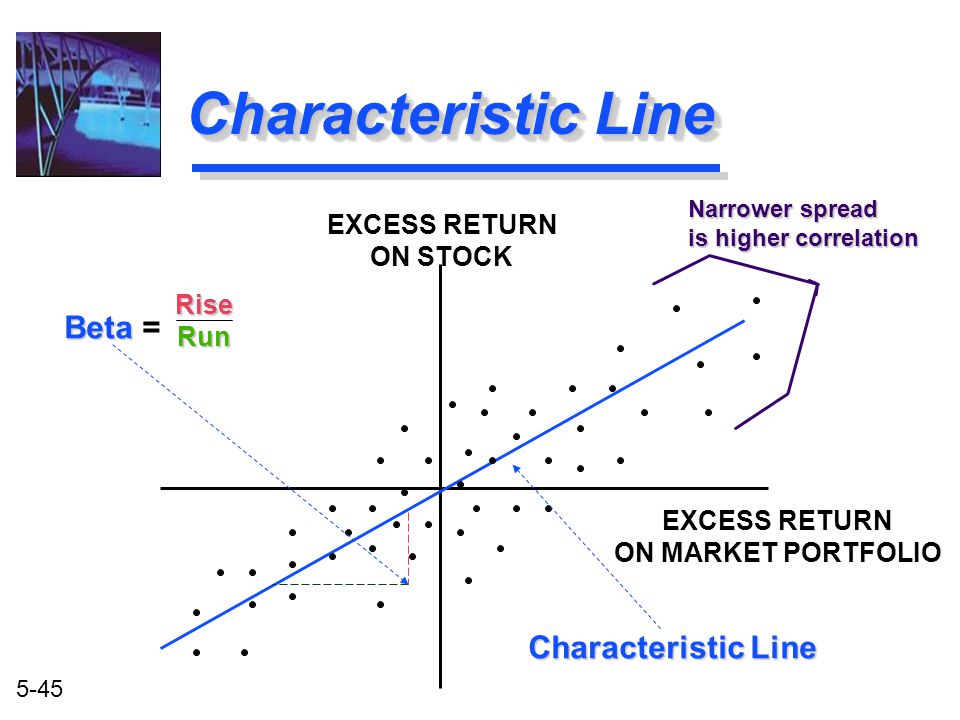 Characteristic Line

EXCESS RETURN ON STOCK

Narrower spread is higher correlation

Beta = $\frac{\text{Rise}}{\text{Run}}$

EXCESS RETURN ON MARKET PORTFOLIO

Characteristic Line

5-45